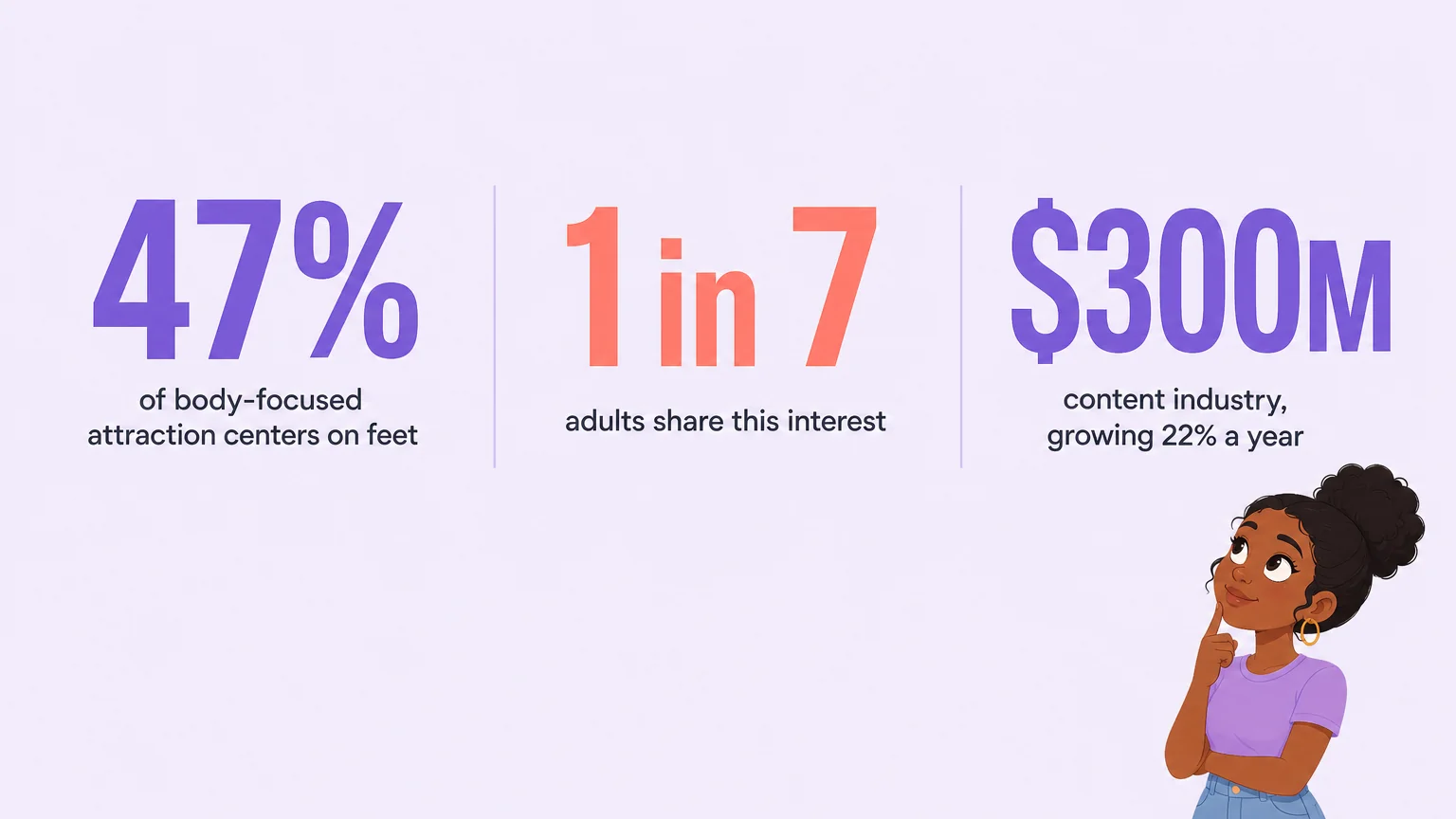 47%

of body-focused attraction centers on feet

1 in 7

adults share this interest

$300M

content industry, growing 22% a year